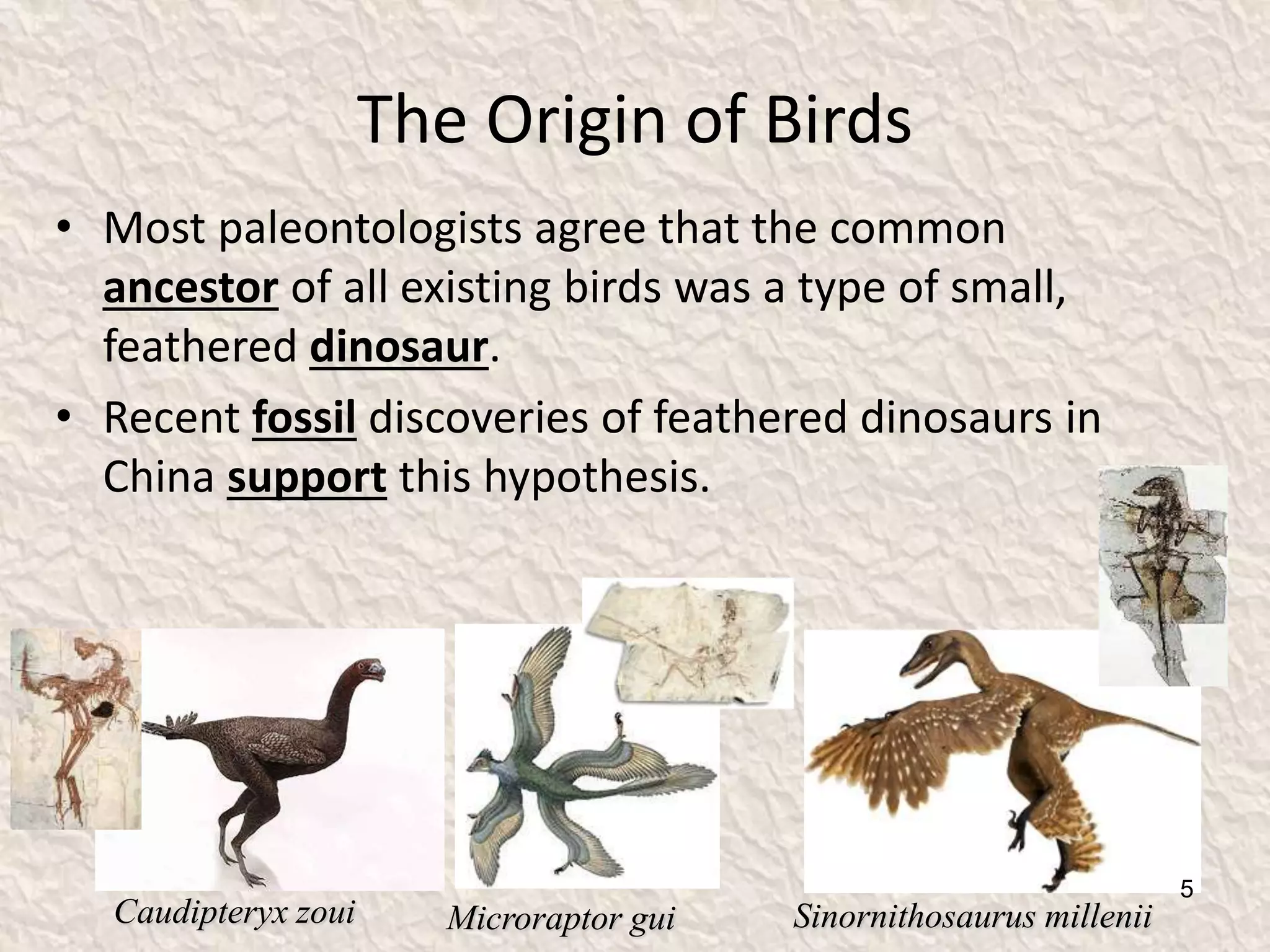 The Origin of Birds

• Most paleontologists agree that the common ancestor of all existing birds was a type of small, feathered dinosaur.

• Recent fossil discoveries of feathered dinosaurs in China support this hypothesis.

5

Caudipteryx zoui

Microraptor gui

Sinornithosaurus millenii